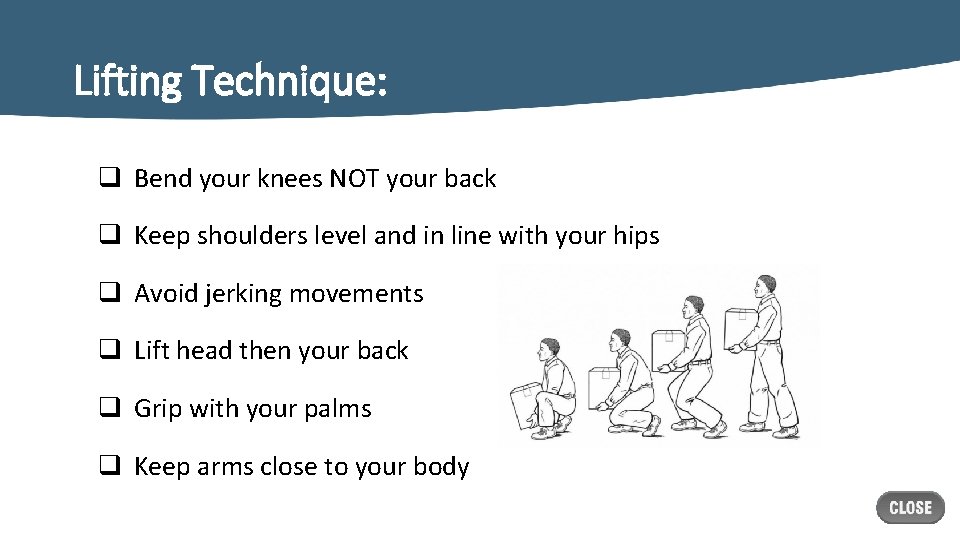 Lifting Technique:

❑ Bend your knees NOT your back

❑ Keep shoulders level and in line with your hips

❑ Avoid jerking movements

❑ Lift head then your back

❑ Grip with your palms

❑ Keep arms close to your body

CLOSE